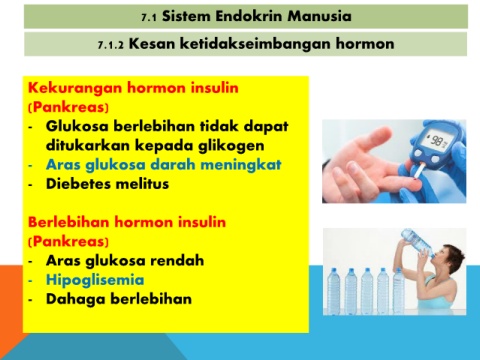 7.1 Sistem Endokrin Manusia

7.1.2 Kesan ketidakseimbangan hormon

Kekurangan hormon insulin (Pankreas)
- Glukosa berlebihan tidak dapat ditukarkan kepada glikogen
- Aras glukosa darah meningkat
- Diebetes melitus

Berlebihan hormon insulin (Pankreas)
- Aras glukosa rendah
- Hipoglisemia
- Dahaga berlebihan

98